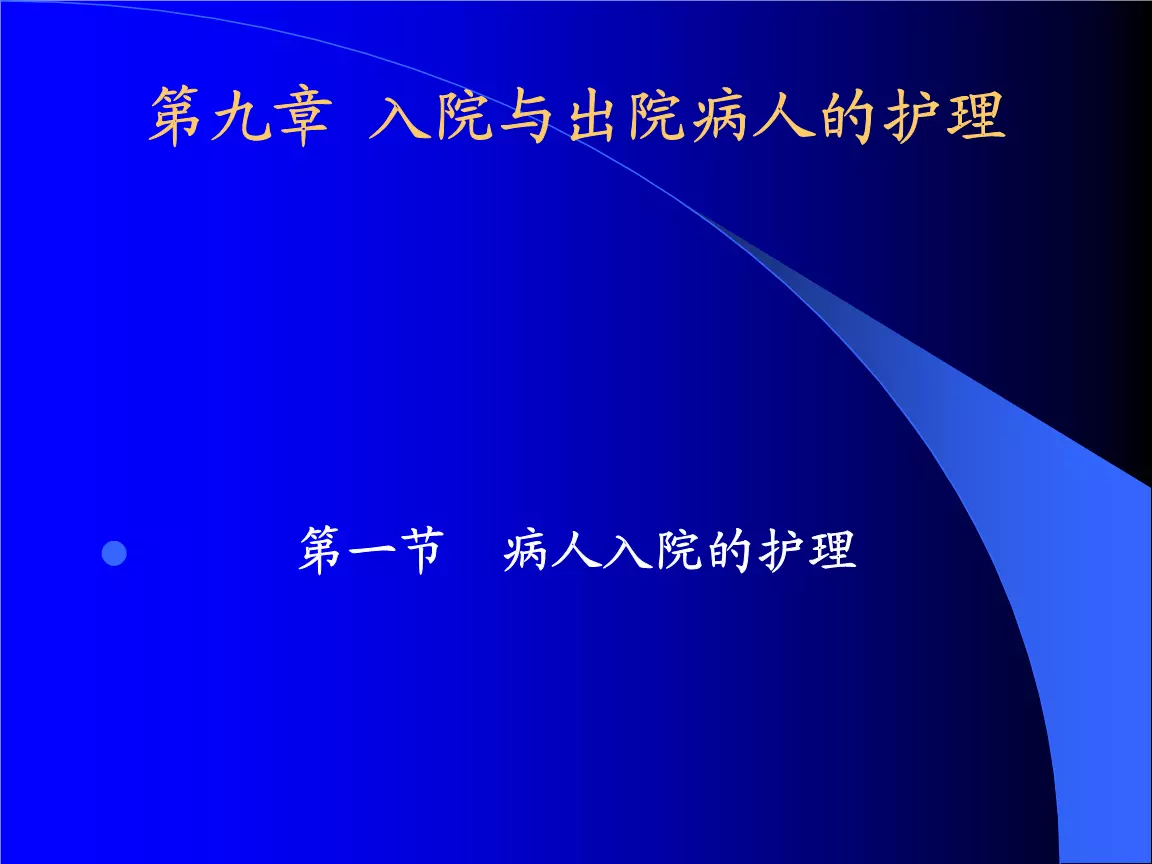 第九章 入院与出院病人的护理

第一节 病人入院的护理